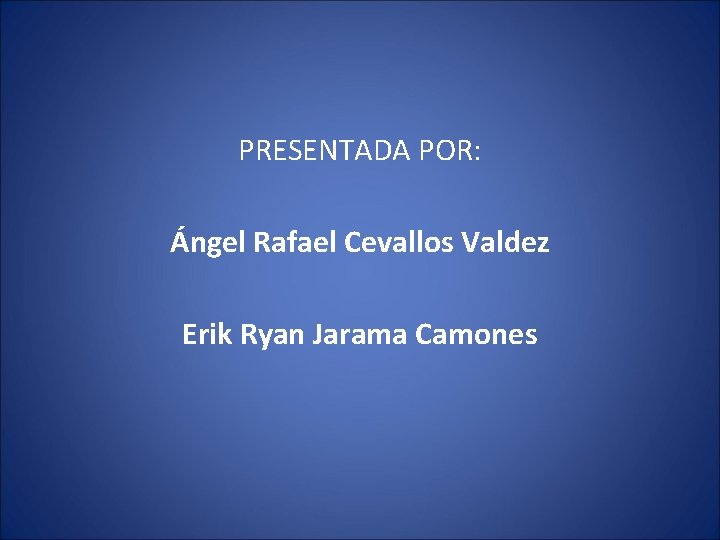 PRESENTADA POR:

Ángel Rafael Cevallos Valdez

Erik Ryan Jarama Camones